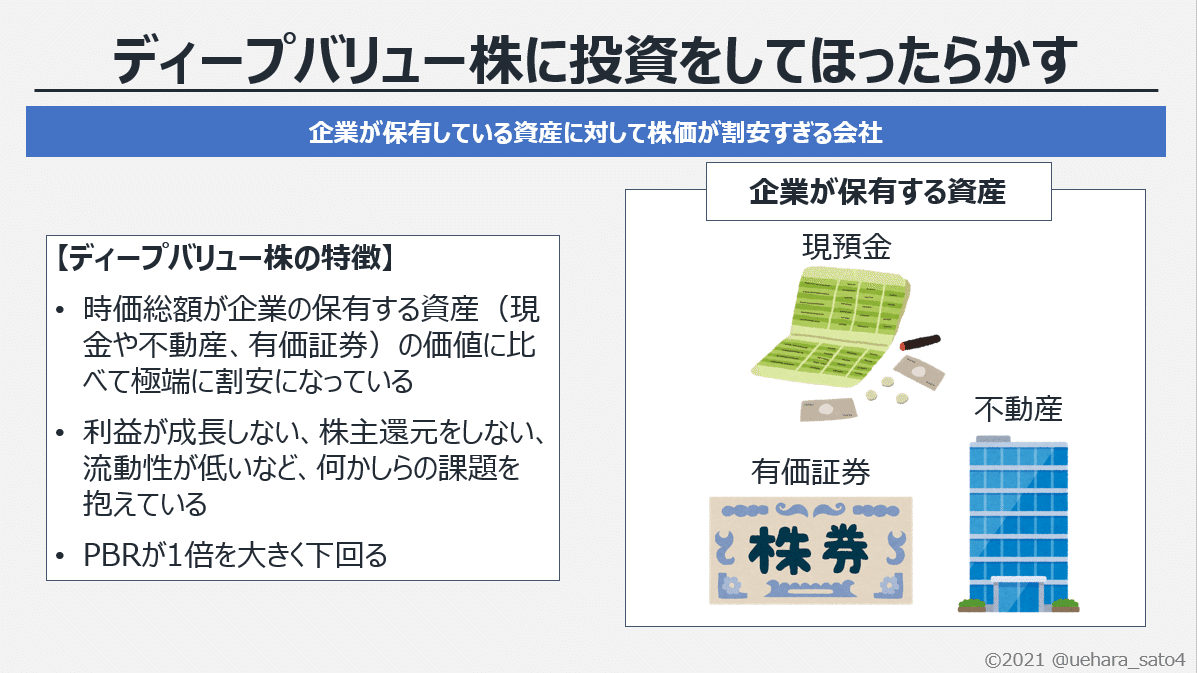 ディープバリュー株に投資をしてほったらかす

企業が保有している資産に対して株価が割安すぎる会社

【ディープバリュー株の特徴】

• 時価総額が企業の保有する資産（現金や不動産、有価証券）の価値に比べて極端に割安になっている

• 利益が成長しない、株主還元をしない、流動性が低いなど、何かしらの課題を抱えている

• PBRが1倍を大きく下回る

企業が保有する資産

現預金

不動産

有価証券

株券

©2021 @uehara_sato4